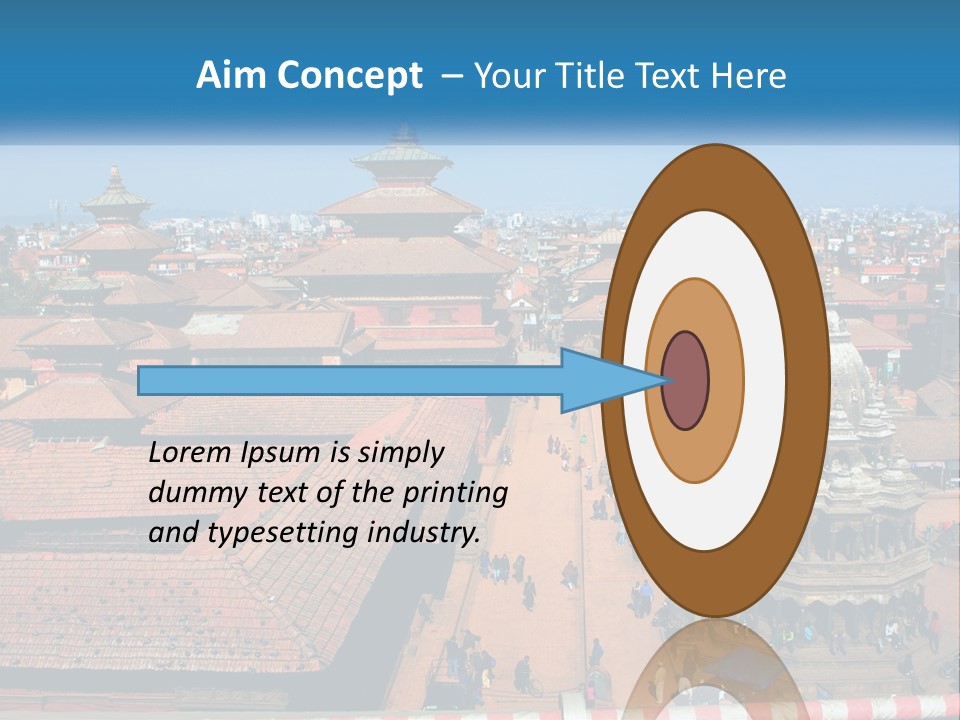 Aim Concept – Your Title Text Here

Lorem Ipsum is simply dummy text of the printing and typesetting industry.